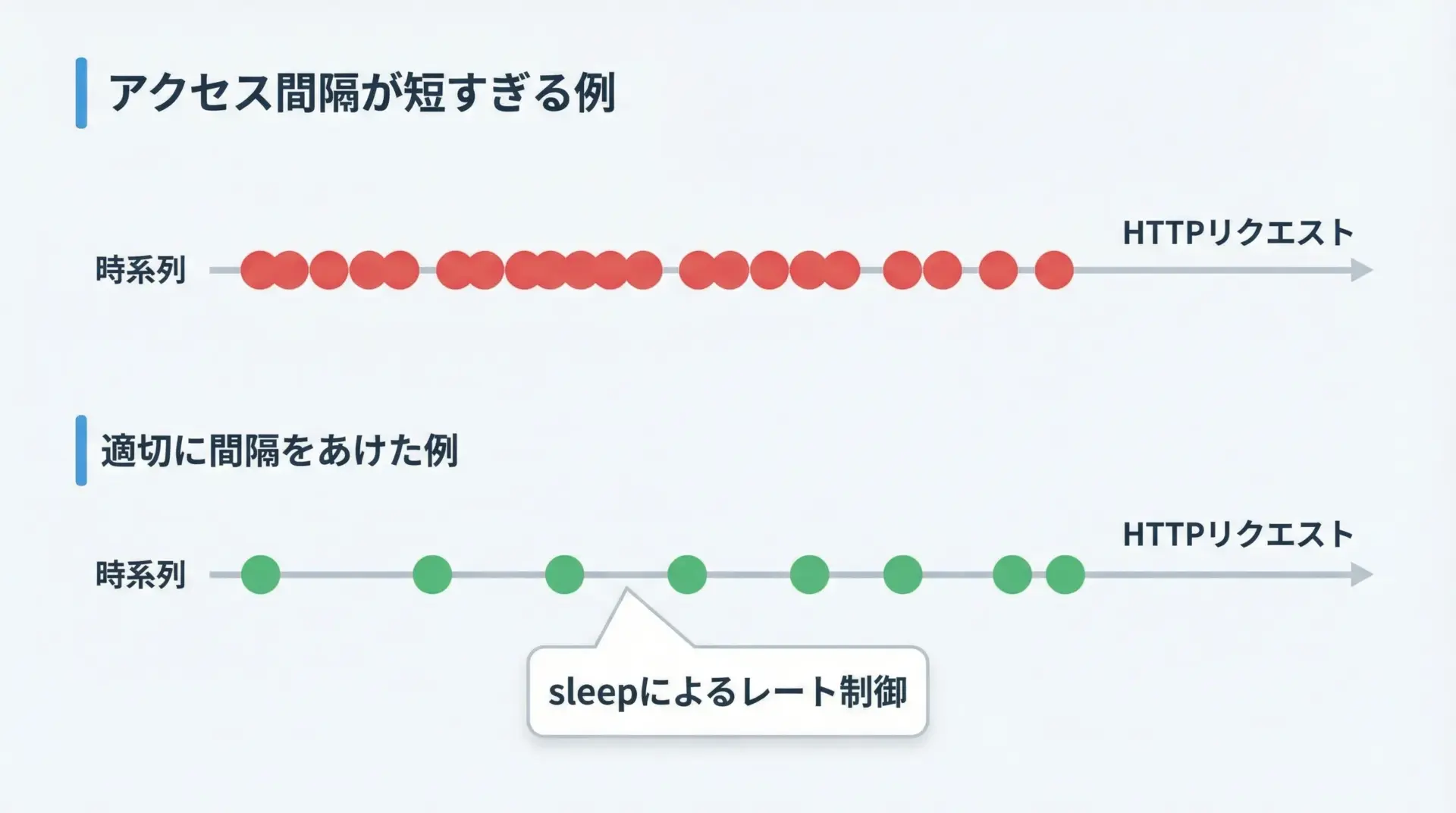 アクセス間隔が短すぎる例

HTTPリクエスト

時系列

適切に間隔をあけた例

HTTPリクエスト

時系列

sleepによるレート制御